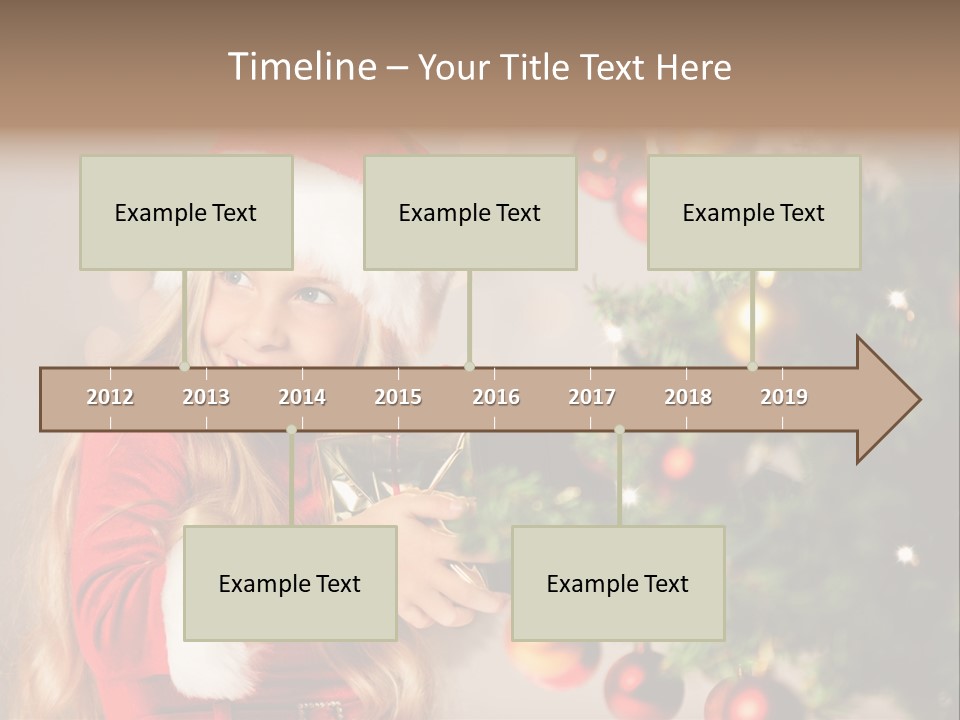 Timeline – Your Title Text Here

Example Text

Example Text

Example Text

2012 2013 2014 2015 2016 2017 2018 2019

Example Text

Example Text